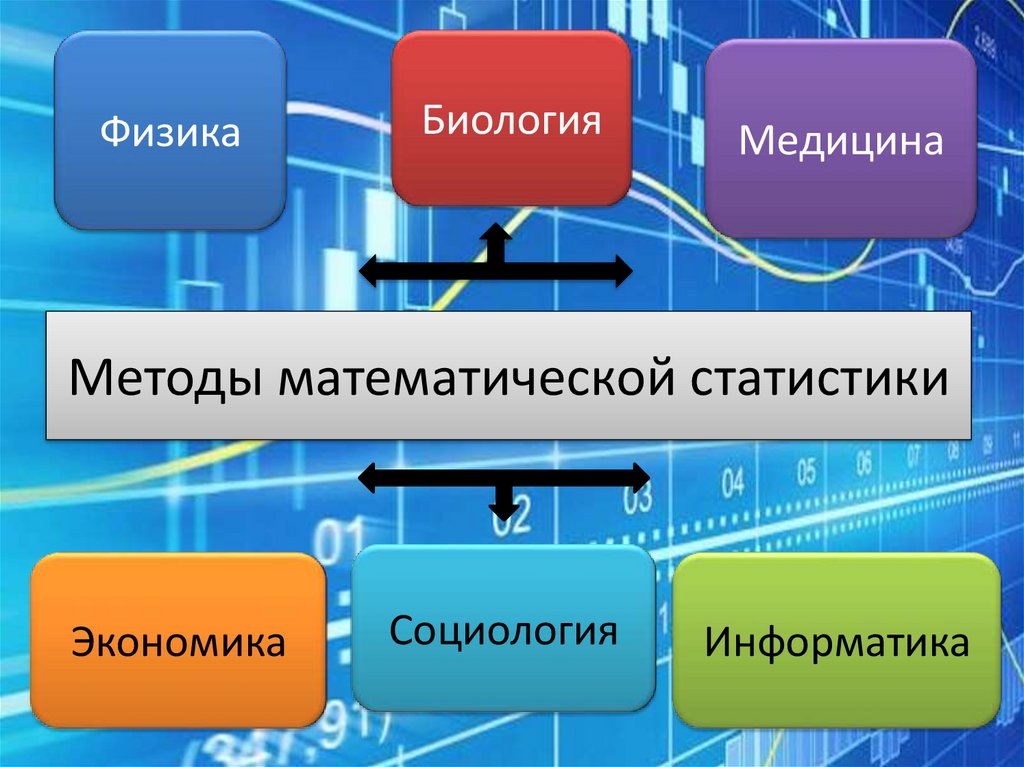 Физика

Биология

Медицина

Методы математической статистики

Экономика

Социология

Информатика